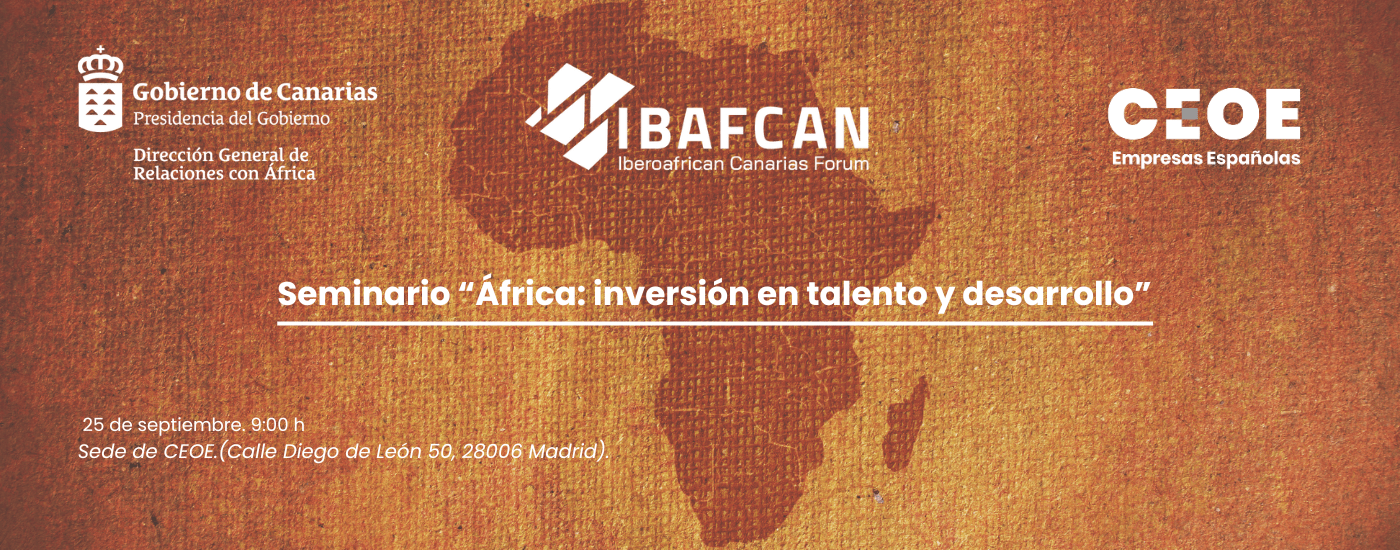 Gobierno de Canarias
Presidencia del Gobierno

Dirección General de Relaciones con África

IBAFCAN
Iberoafrican Canarias Forum

CEOE
Empresas Españolas

Seminario “África: inversión en talento y desarrollo”

25 de septiembre. 9:00 h
Sede de CEOE.(Calle Diego de León 50, 28006 Madrid).